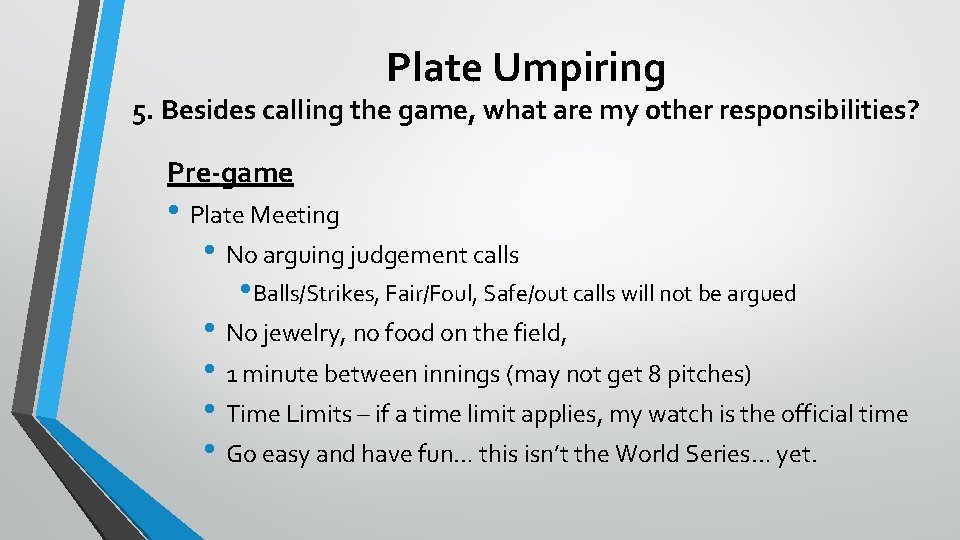 Plate Umpiring

5. Besides calling the game, what are my other responsibilities?

Pre-game

• Plate Meeting

• No arguing judgement calls

• Balls/Strikes, Fair/Foul, Safe/out calls will not be argued

• No jewelry, no food on the field,

• 1 minute between innings (may not get 8 pitches)

• Time Limits – if a time limit applies, my watch is the official time

• Go easy and have fun… this isn't the World Series… yet.